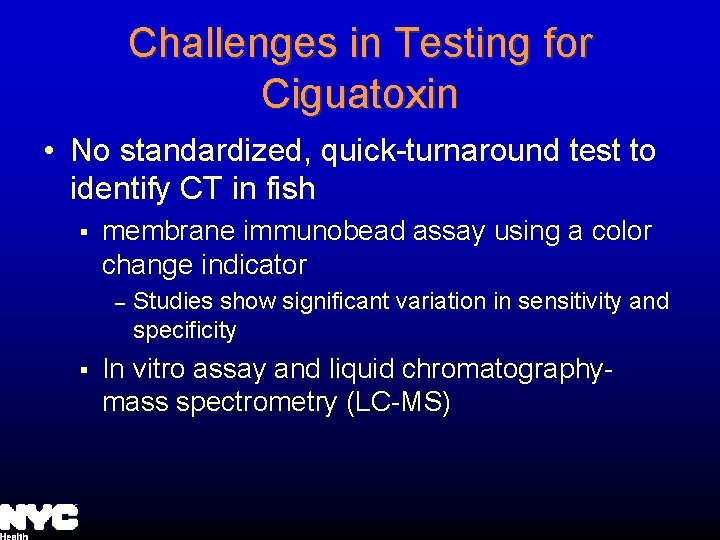 Challenges in Testing for Ciguatoxin

• No standardized, quick-turnaround test to identify CT in fish

▪ membrane immunobead assay using a color change indicator

– Studies show significant variation in sensitivity and specificity

▪ In vitro assay and liquid chromatography-mass spectrometry (LC-MS)

NYC
Health